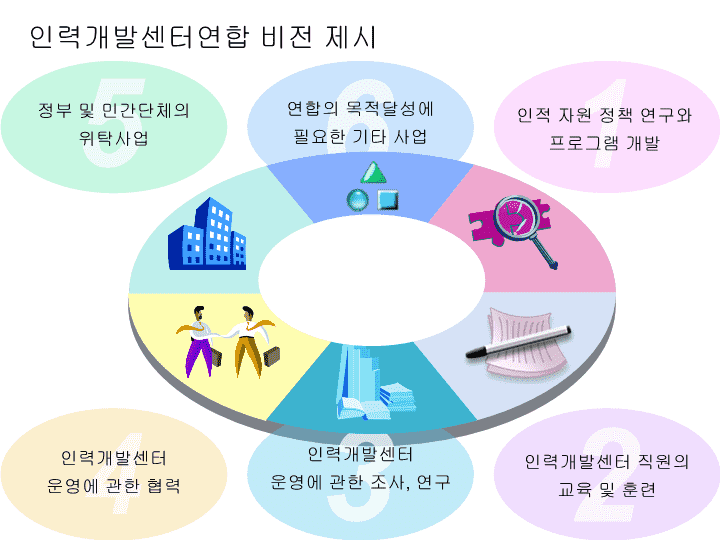 인력개발센터연합 비전 제시

5
정부 및 민간단체의 위탁사업

6
연합의 목적달성에 필요한 기타 사업

1
인적 자원 정책 연구와 프로그램 개발

4
인력개발센터 운영에 관한 협력

3
인력개발센터 운영에 관한 조사, 연구

2
인력개발센터 직원의 교육 및 훈련